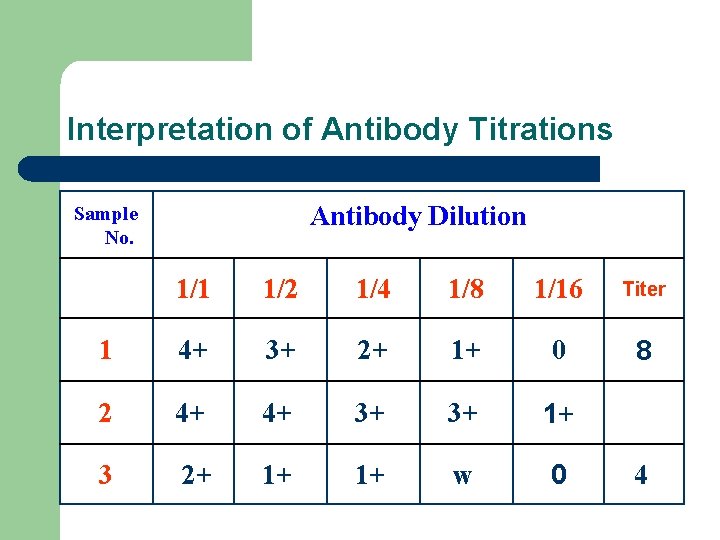 Interpretation of Antibody Titrations

| Sample No. | Antibody Dilution | | | | | |
|---|---|---|---|---|---|---|
| | 1/1 | 1/2 | 1/4 | 1/8 | 1/16 | Titer |
| 1 | 4+ | 3+ | 2+ | 1+ | 0 | 8 |
| 2 | 4+ | 4+ | 3+ | 3+ | 1+ | |
| 3 | 2+ | 1+ | 1+ | w | 0 | 4 |